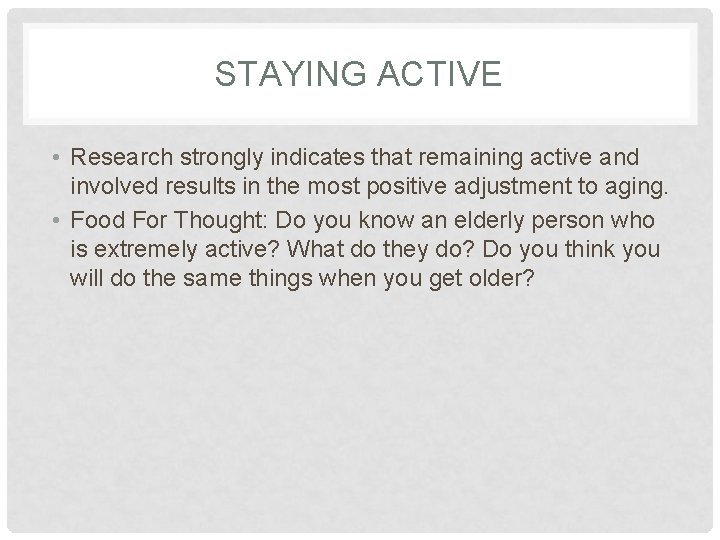 STAYING ACTIVE

• Research strongly indicates that remaining active and involved results in the most positive adjustment to aging.
• Food For Thought: Do you know an elderly person who is extremely active? What do they do? Do you think you will do the same things when you get older?